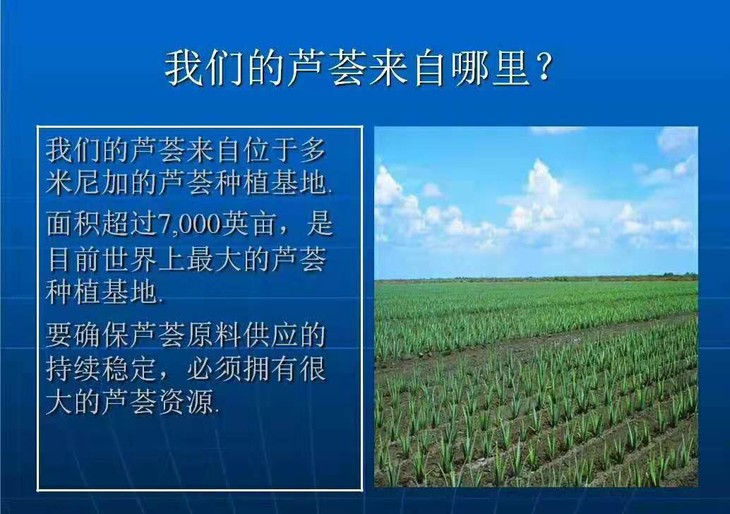 我们的芦荟来自哪里？

我们的芦荟来自位于多米尼加的芦荟种植基地.

面积超过7,000英亩，是目前世界上最大的芦荟种植基地.

要确保芦荟原料供应的持续稳定，必须拥有很大的芦荟资源.